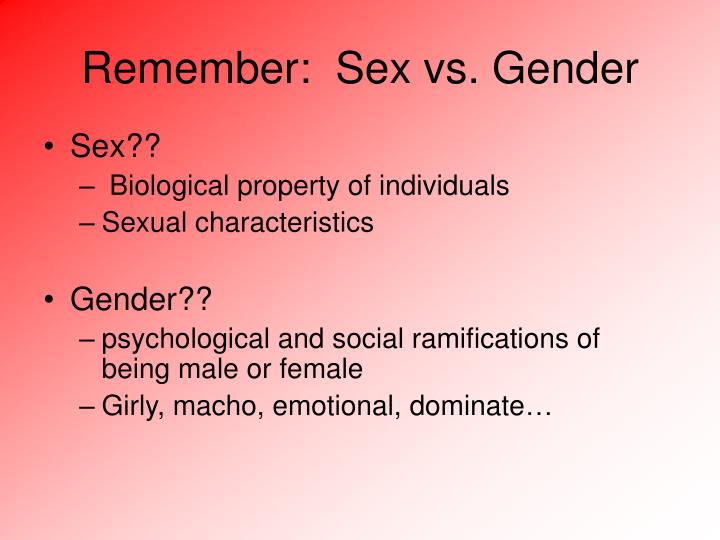 Remember: Sex vs. Gender

• Sex??
– Biological property of individuals
– Sexual characteristics

• Gender??
– psychological and social ramifications of being male or female
– Girly, macho, emotional, dominate…